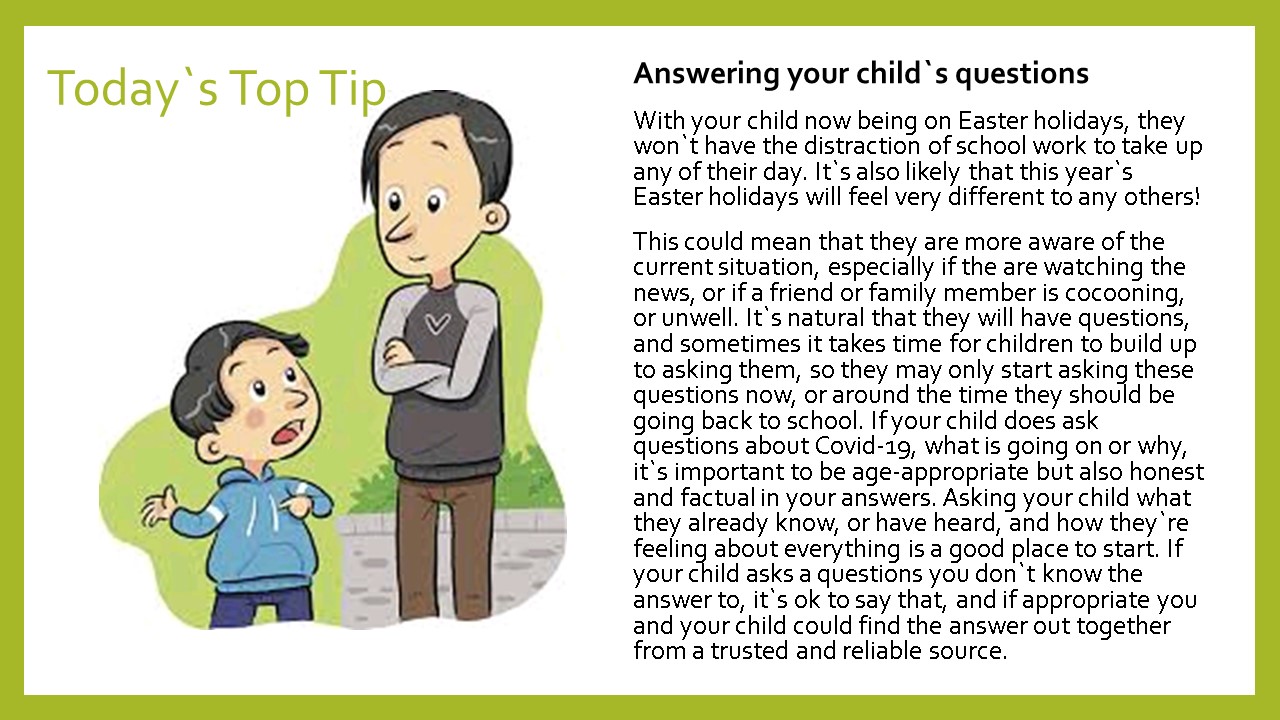 Today`s Top Tip

Answering your child`s questions

With your child now being on Easter holidays, they won`t have the distraction of school work to take up any of their day. It`s also likely that this year`s Easter holidays will feel very different to any others!

This could mean that they are more aware of the current situation, especially if the are watching the news, or if a friend or family member is cocooning, or unwell. It`s natural that they will have questions, and sometimes it takes time for children to build up to asking them, so they may only start asking these questions now, or around the time they should be going back to school. If your child does ask questions about Covid-19, what is going on or why, it`s important to be age-appropriate but also honest and factual in your answers. Asking your child what they already know, or have heard, and how they`re feeling about everything is a good place to start. If your child asks a questions you don`t know the answer to, it`s ok to say that, and if appropriate you and your child could find the answer out together from a trusted and reliable source.